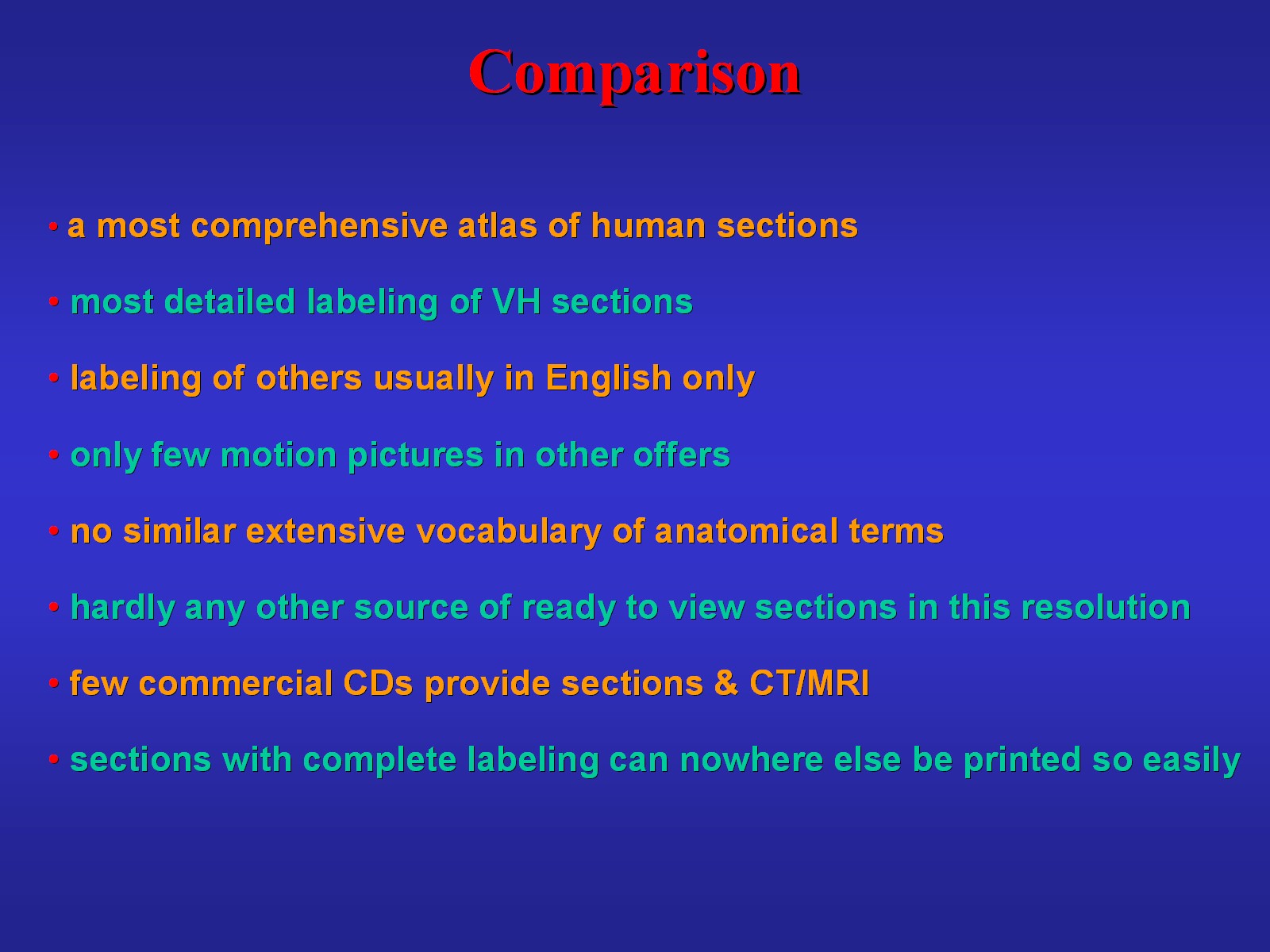 Comparison

• a most comprehensive atlas of human sections

• most detailed labeling of VH sections

• labeling of others usually in English only

• only few motion pictures in other offers

• no similar extensive vocabulary of anatomical terms

• hardly any other source of ready to view sections in this resolution

• few commercial CDs provide sections & CT/MRI

• sections with complete labeling can nowhere else be printed so easily